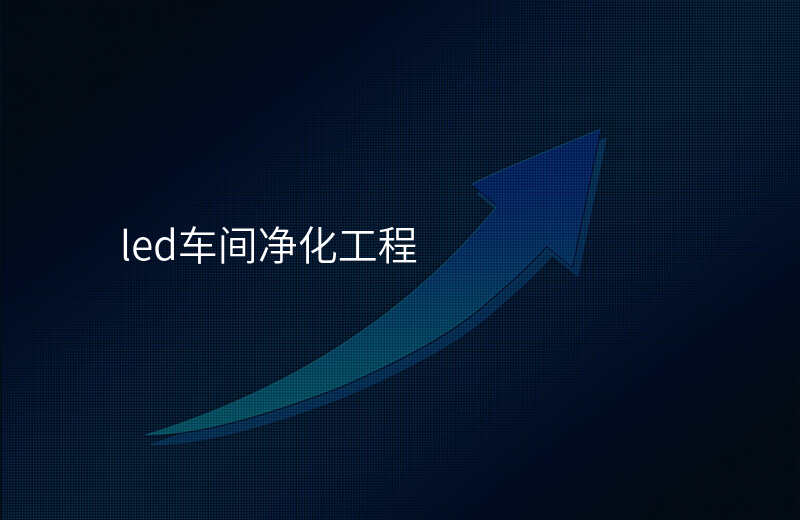 led车间净化工程